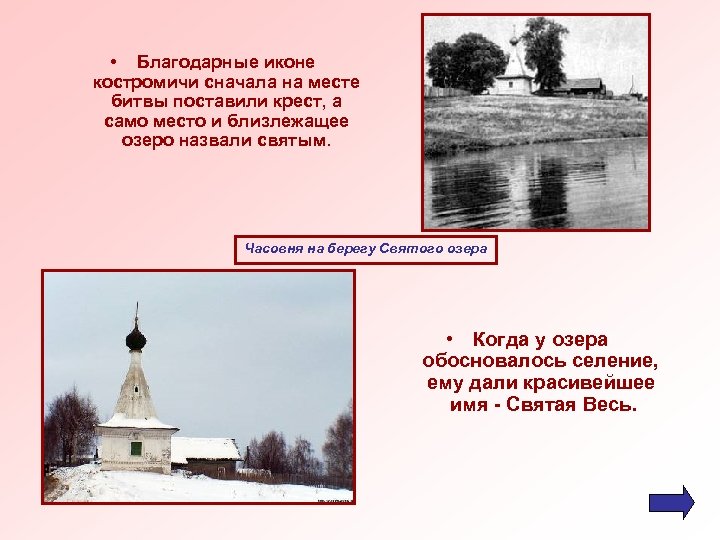 • Благодарные иконе костромичи сначала на месте битвы поставили крест, а само место и близлежащее озеро назвали святым.

Часовня на берегу Святого озера

• Когда у озера обосновалось селение, ему дали красивейшее имя - Святая Весь.